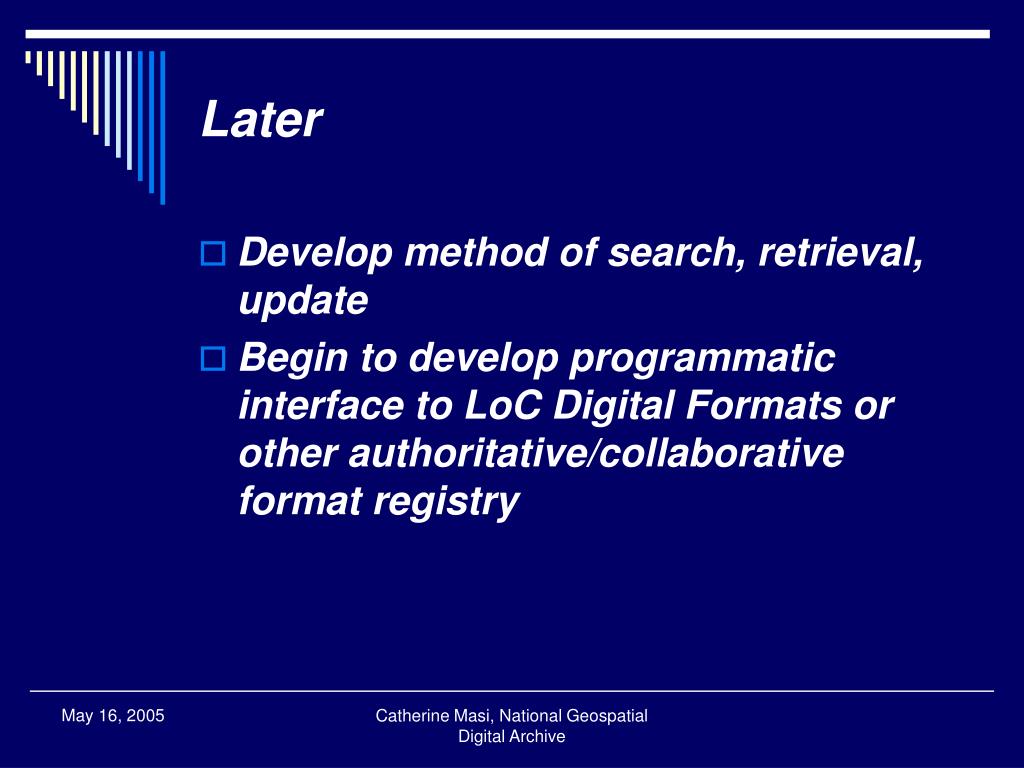 Later

Develop method of search, retrieval, update

Begin to develop programmatic interface to LoC Digital Formats or other authoritative/collaborative format registry

May 16, 2005

Catherine Masi, National Geospatial Digital Archive